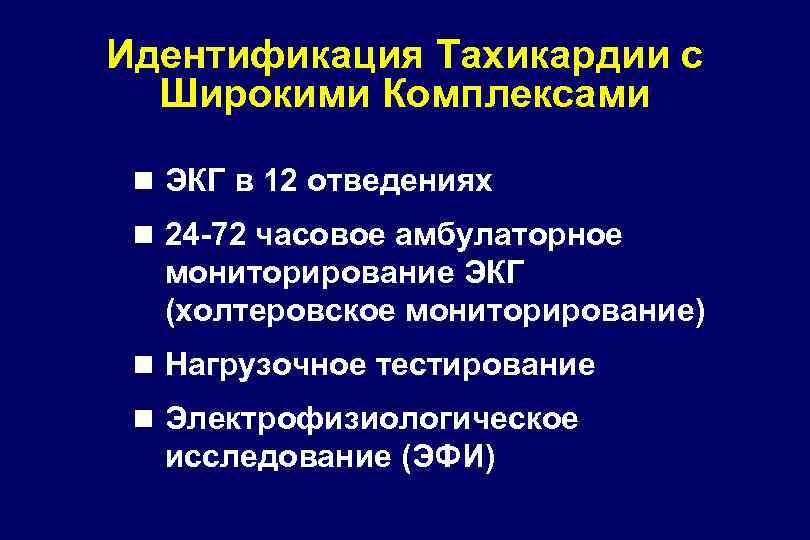 Идентификация Тахикардии с Широкими Комплексами

■ ЭКГ в 12 отведениях

■ 24-72 часовое амбулаторное мониторирование ЭКГ (холтеровское мониторирование)

■ Нагрузочное тестирование

■ Электрофизиологическое исследование (ЭФИ)